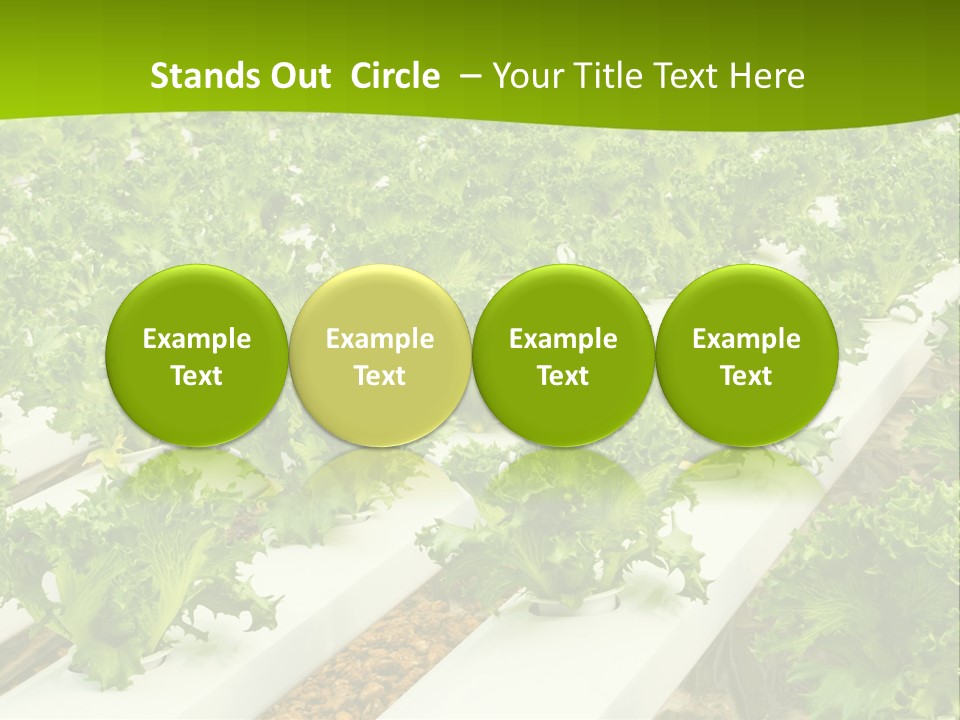 Stands Out Circle – Your Title Text Here

Example Text

Example Text

Example Text

Example Text